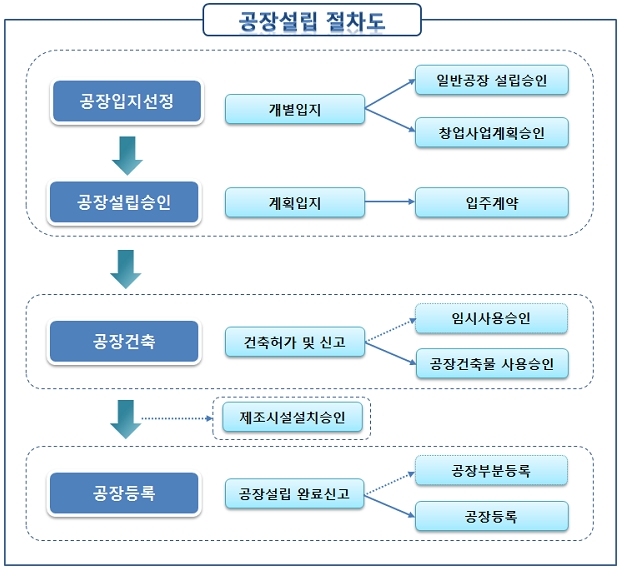 공장설립 절차도

공장입지선정

개별입지

일반공장 설립승인

창업사업계획승인

공장설립승인

계획입지

입주계약

공장건축

건축허가 및 신고

임시사용승인

공장건축물 사용승인

제조시설설치승인

공장등록

공장설립 완료신고

공장부분등록

공장등록